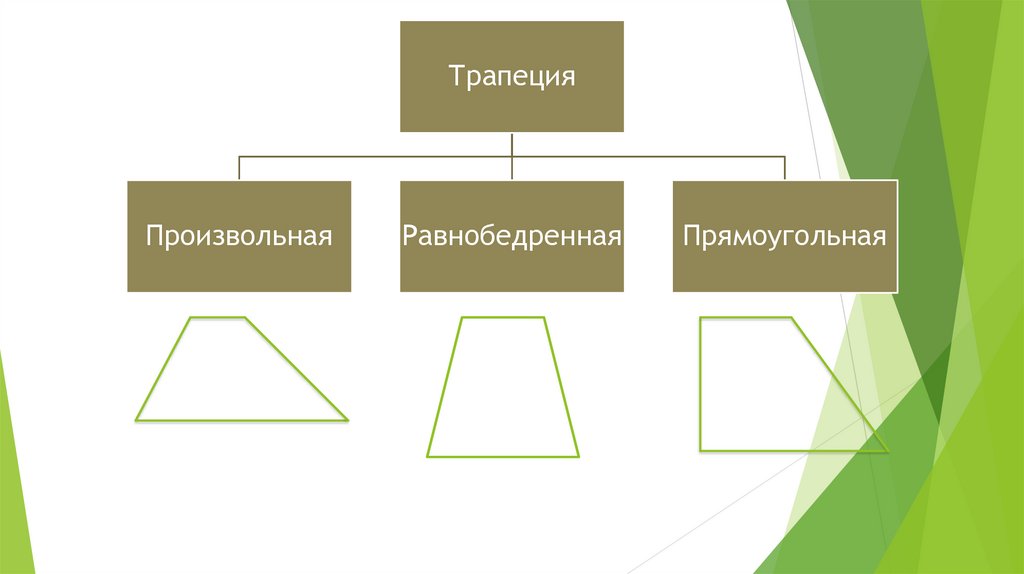 Трапеция

Произвольная

Равнобедренная

Прямоугольная